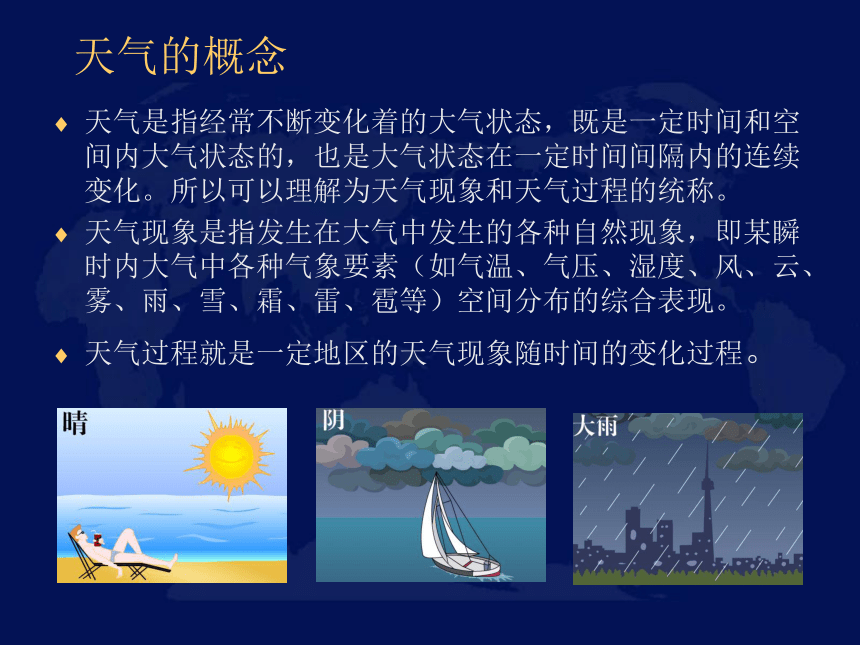 天气的概念

♦ 天气是指经常不断变化着的大气状态，既是一定时间和空间内大气状态的，也是大气状态在一定时间间隔内的连续变化。所以可以理解为天气现象和天气过程的统称。

♦ 天气现象是指发生在大气中发生的各种自然现象，即某瞬时内大气中各种气象要素（如气温、气压、湿度、风、云、雾、雨、雪、霜、雷、雹等）空间分布的综合表现。

♦ 天气过程就是一定地区的天气现象随时间的变化过程。

晴

阴

大雨